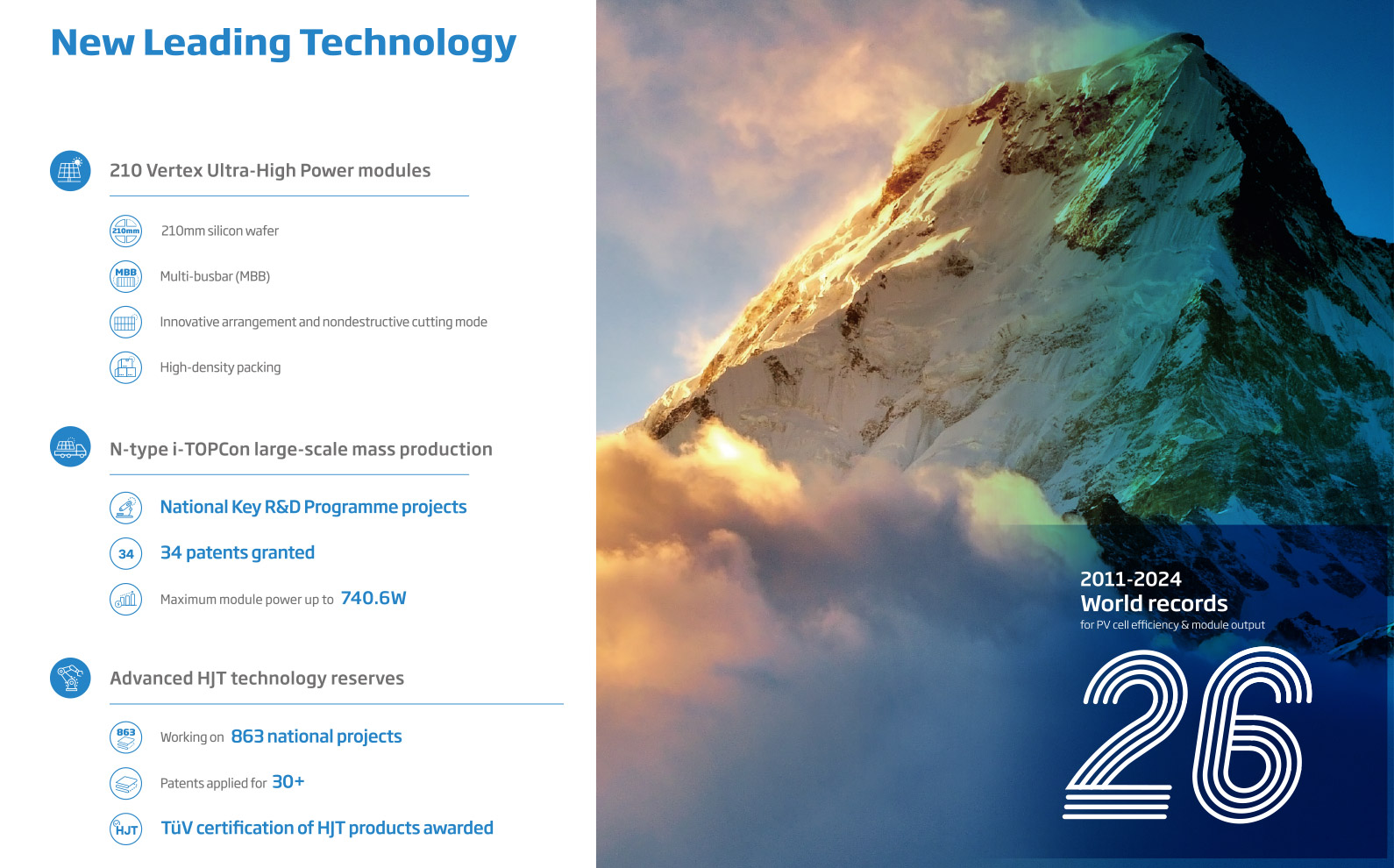 New Leading Technology

210 Vertex Ultra-High Power modules

210mm

210mm silicon wafer

MBB

Multi-busbar (MBB)

Innovative arrangement and nondestructive cutting mode

High-density packing

N-type i-TOPCon large-scale mass production

National Key R&D Programme projects

34

34 patents granted

Maximum module power up to 740.6W

Advanced HJT technology reserves

863

Working on 863 national projects

Patents applied for 30+

HJT

TüV certification of HJT products awarded

2011-2024
World records
for PV cell efficiency & module output

26